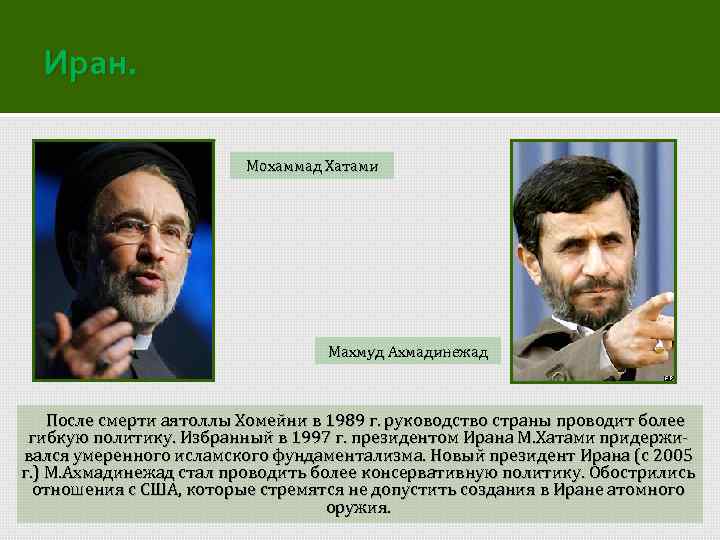 Иран.

Мохаммад Хатами

Махмуд Ахмадинежад

После смерти аятоллы Хомейни в 1989 г. руководство страны проводит более гибкую политику. Избранный в 1997 г. президентом Ирана М.Хатами придерживался умеренного исламского фундаментализма. Новый президент Ирана (с 2005 г.) М.Ахмадинежад стал проводить более консервативную политику. Обострились отношения с США, которые стремятся не допустить создания в Иране атомного оружия.